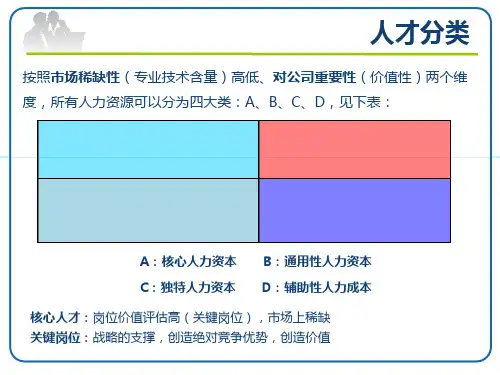 人才分类

按照市场稀缺性（专业技术含量）高低、对公司重要性（价值性）两个维度，所有人力资源可以分为四大类：A、B、C、D，见下表：

A：核心人力资本　　B：通用性人力资本

C：独特人力资本　　D：辅助性人力成本

核心人才：岗位价值评估高（关键岗位），市场上稀缺
关键岗位：战略的支撑，创造绝对竞争优势，创造价值